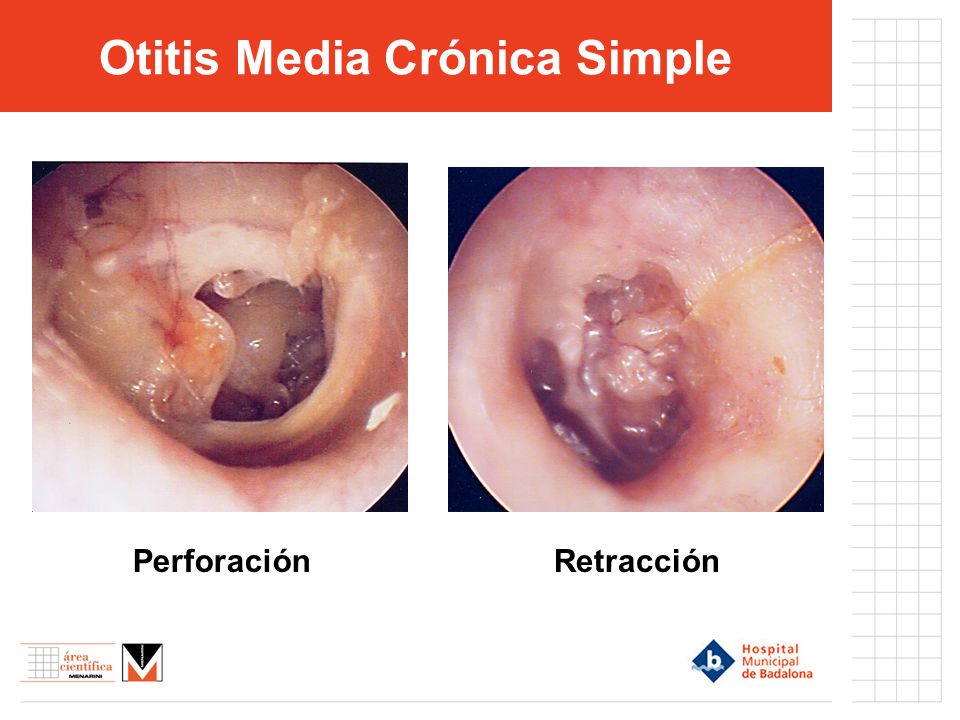 Otitis Media Crónica Simple

Perforación

Retracción

área científica MENARINI

Hospital Municipal de Badalona